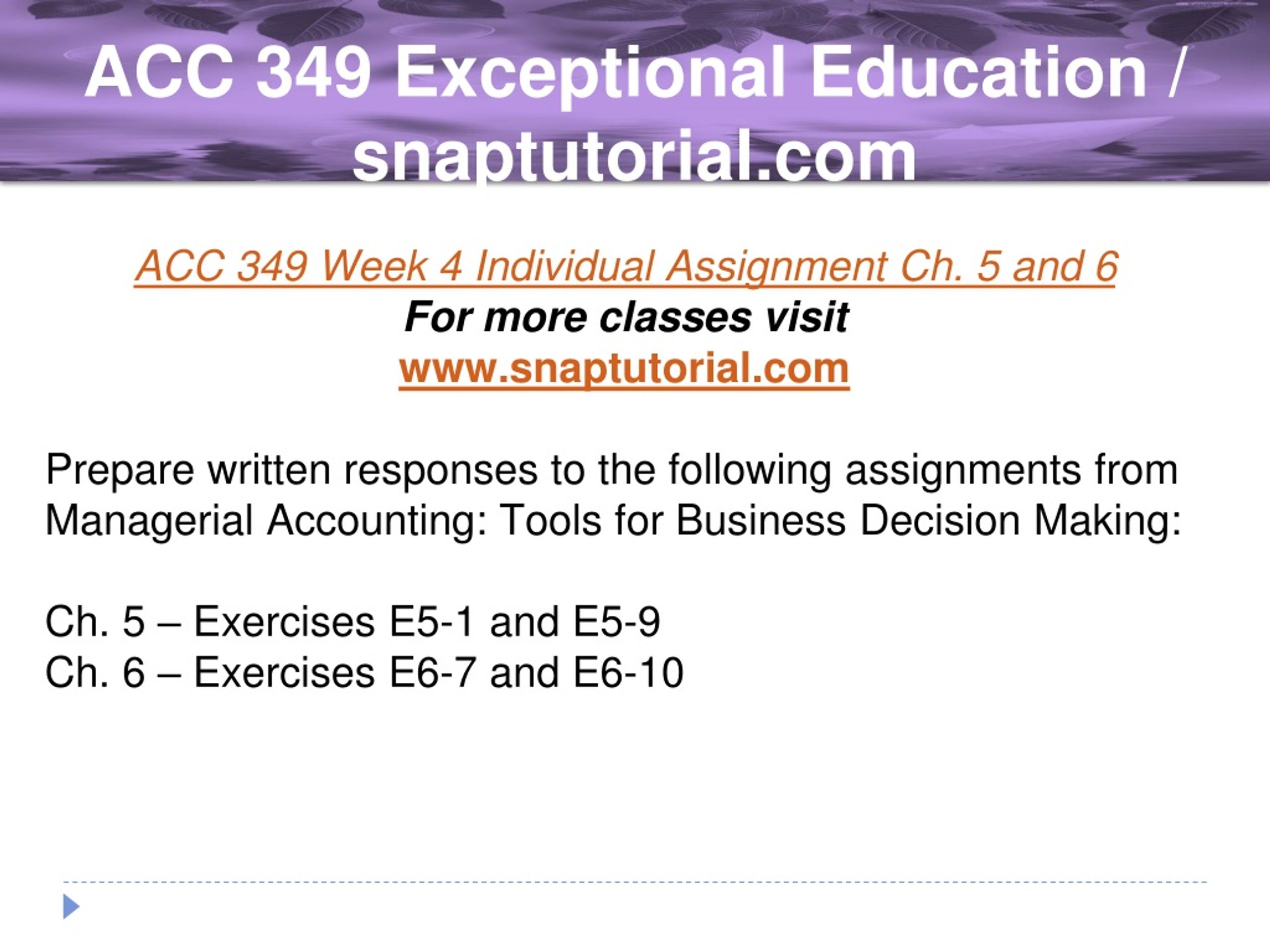 ACC 349 Exceptional Education / snaptutorial.com

ACC 349 Week 4 Individual Assignment Ch. 5 and 6
For more classes visit
www.snaptutorial.com

Prepare written responses to the following assignments from Managerial Accounting: Tools for Business Decision Making:

Ch. 5 – Exercises E5-1 and E5-9
Ch. 6 – Exercises E6-7 and E6-10